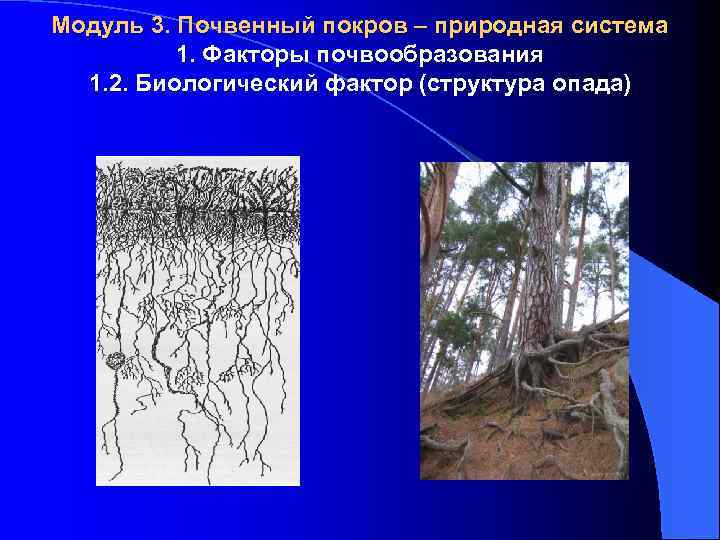 Модуль 3. Почвенный покров – природная система
1. Факторы почвообразования
1.2. Биологический фактор (структура опада)